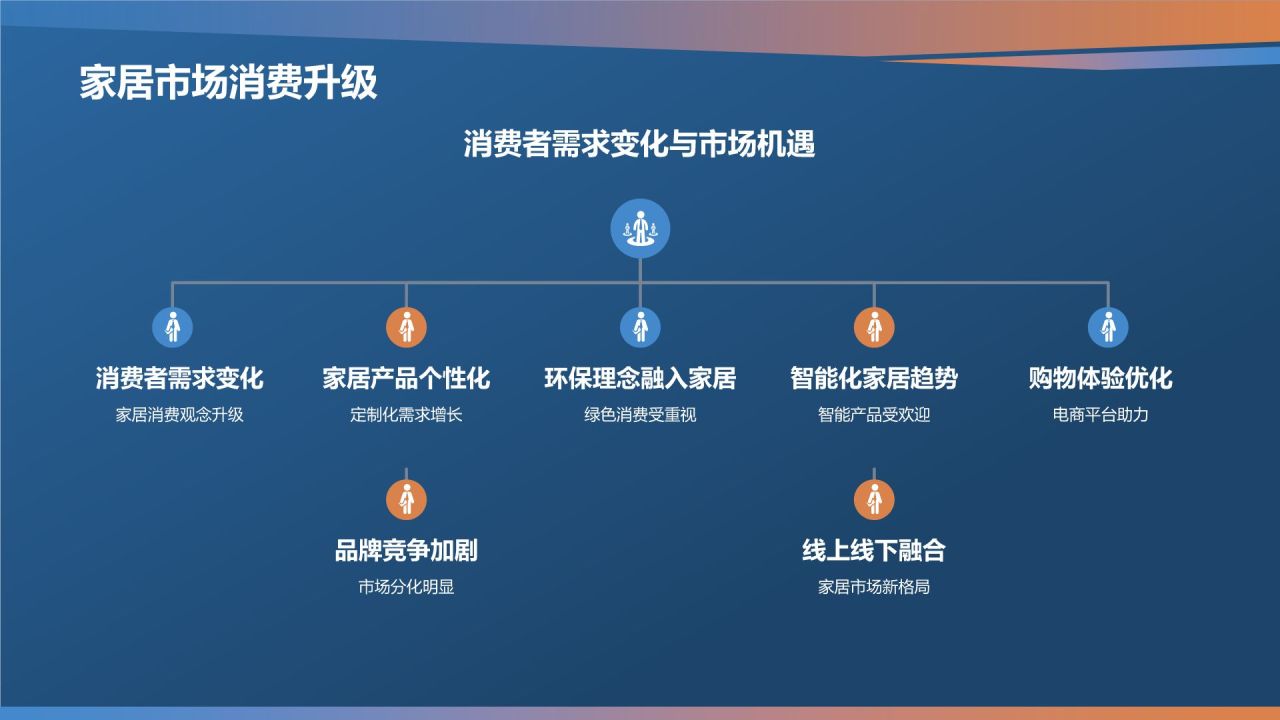 家居市场消费升级

消费者需求变化与市场机遇

消费者需求变化
家居消费观念升级

家居产品个性化
定制化需求增长

环保理念融入家居
绿色消费受重视

智能化家居趋势
智能产品受欢迎

购物体验优化
电商平台助力

品牌竞争加剧
市场分化明显

线上线下融合
家居市场新格局